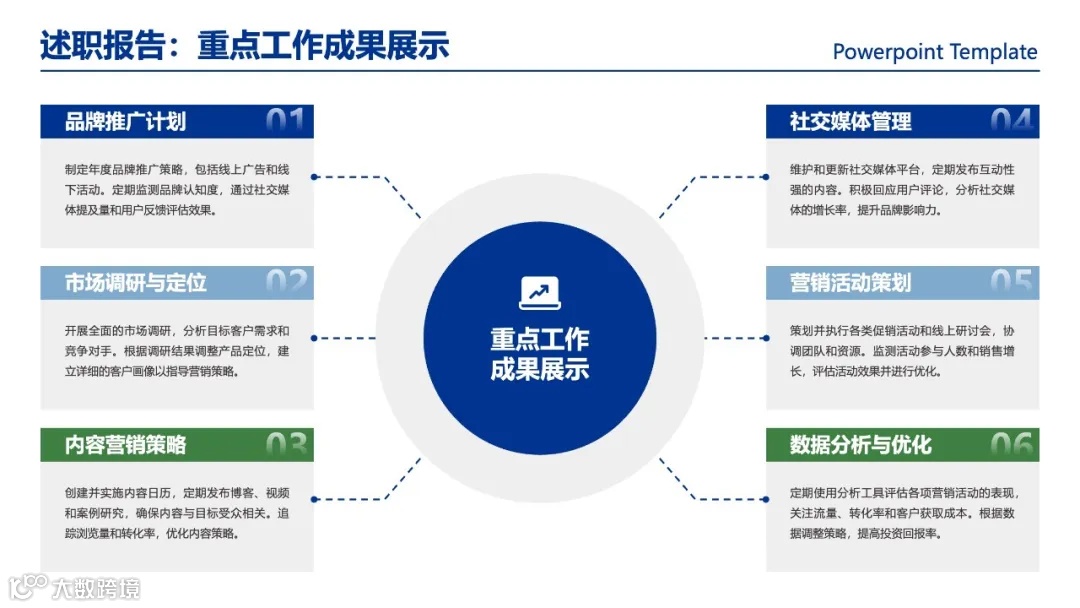 述职报告：重点工作成果展示

Powerpoint Template

品牌推广计划 01

制定年度品牌推广策略，包括线上广告和线下活动。定期监测品牌认知度，通过社交媒体提及量和用户反馈评估效果。

市场调研与定位 02

开展全面的市场调研，分析目标客户需求和竞争对手。根据调研结果调整产品定位，建立详细的客户画像以指导营销策略。

内容营销策略 03

创建并实施内容日历，定期发布博客、视频和案例研究，确保内容与目标受众相关。追踪浏览量和转化率，优化内容策略。

重点工作成果展示

社交媒体管理 04

维护和更新社交媒体平台，定期发布互动性强的内容。积极回应用户评论，分析社交媒体的增长率，提升品牌影响力。

营销活动策划 05

策划并执行各类促销活动和线上研讨会，协调团队和资源。监测活动参与人数和销售增长，评估活动效果并进行优化。

数据分析与优化 06

定期使用分析工具评估各项营销活动的表现，关注流量、转化率和客户获取成本。根据数据调整策略，提高投资回报率。

大数跨境